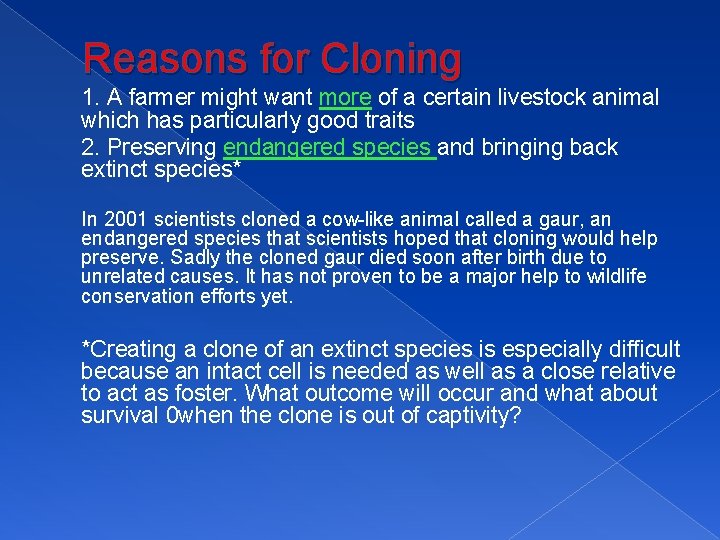 Reasons for Cloning

1. A farmer might want more of a certain livestock animal which has particularly good traits

2. Preserving endangered species and bringing back extinct species*

In 2001 scientists cloned a cow-like animal called a gaur, an endangered species that scientists hoped that cloning would help preserve. Sadly the cloned gaur died soon after birth due to unrelated causes. It has not proven to be a major help to wildlife conservation efforts yet.

*Creating a clone of an extinct species is especially difficult because an intact cell is needed as well as a close relative to act as foster. What outcome will occur and what about survival 0when the clone is out of captivity?